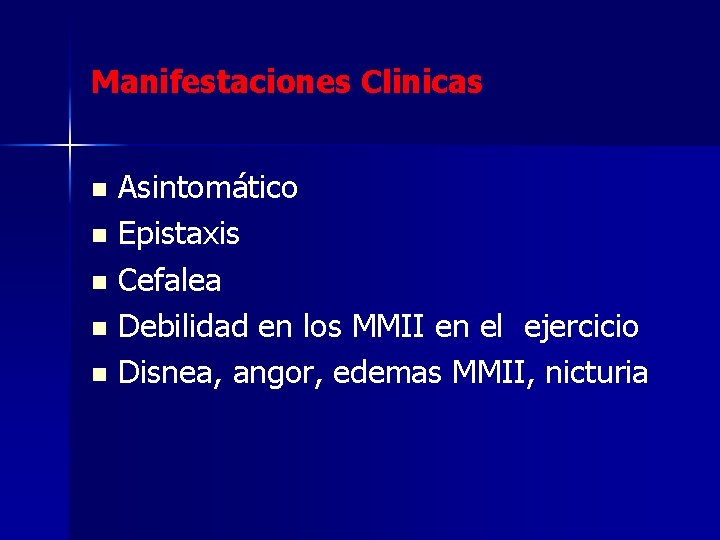 Manifestaciones Clinicas

- Asintomático
- Epistaxis
- Cefalea
- Debilidad en los MMII en el ejercicio
- Disnea, angor, edemas MMII, nicturia